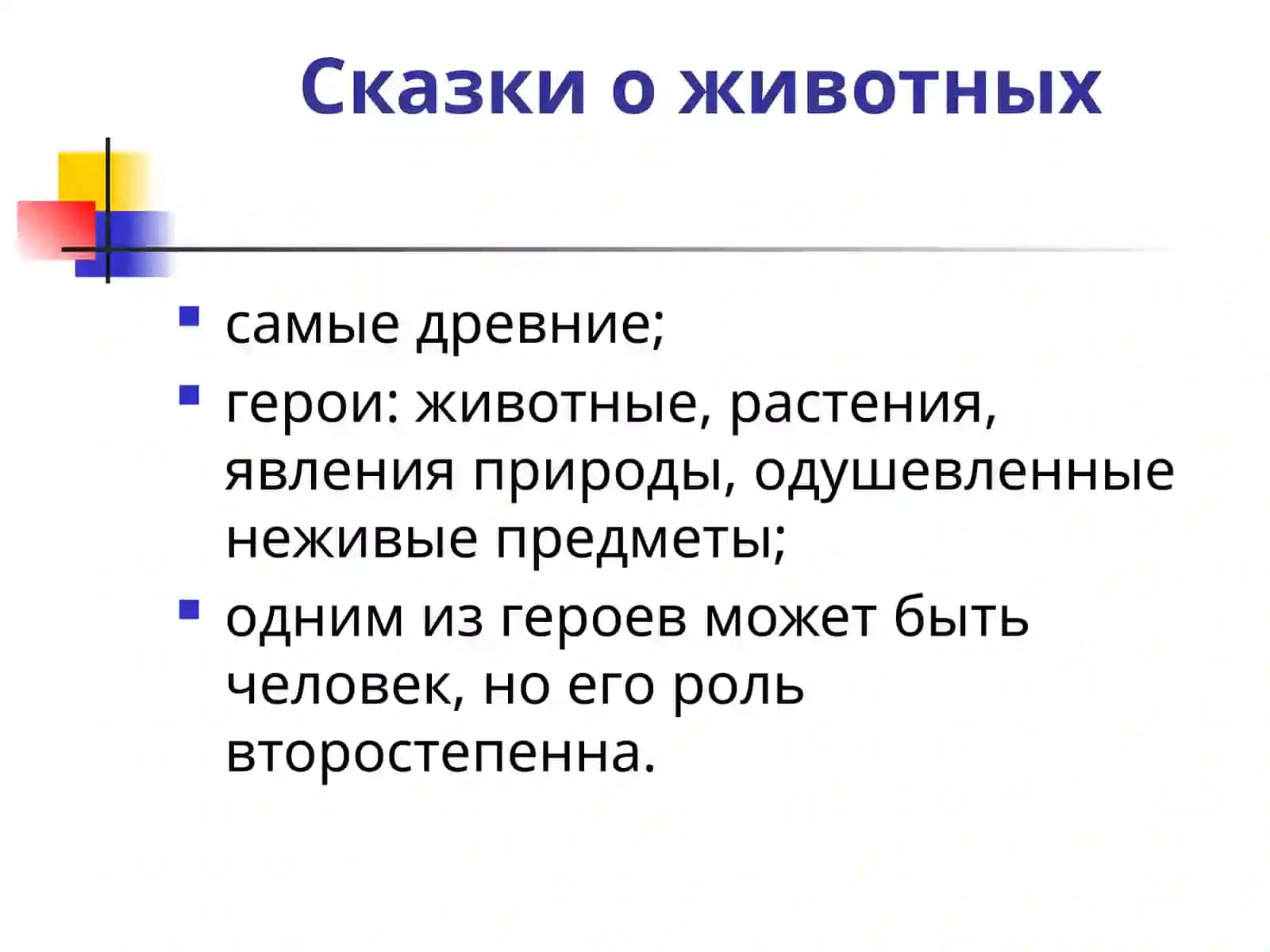 Сказки о животных

- самые древние;
- герои: животные, растения, явления природы, одушевленные неживые предметы;
- одним из героев может быть человек, но его роль второстепенна.